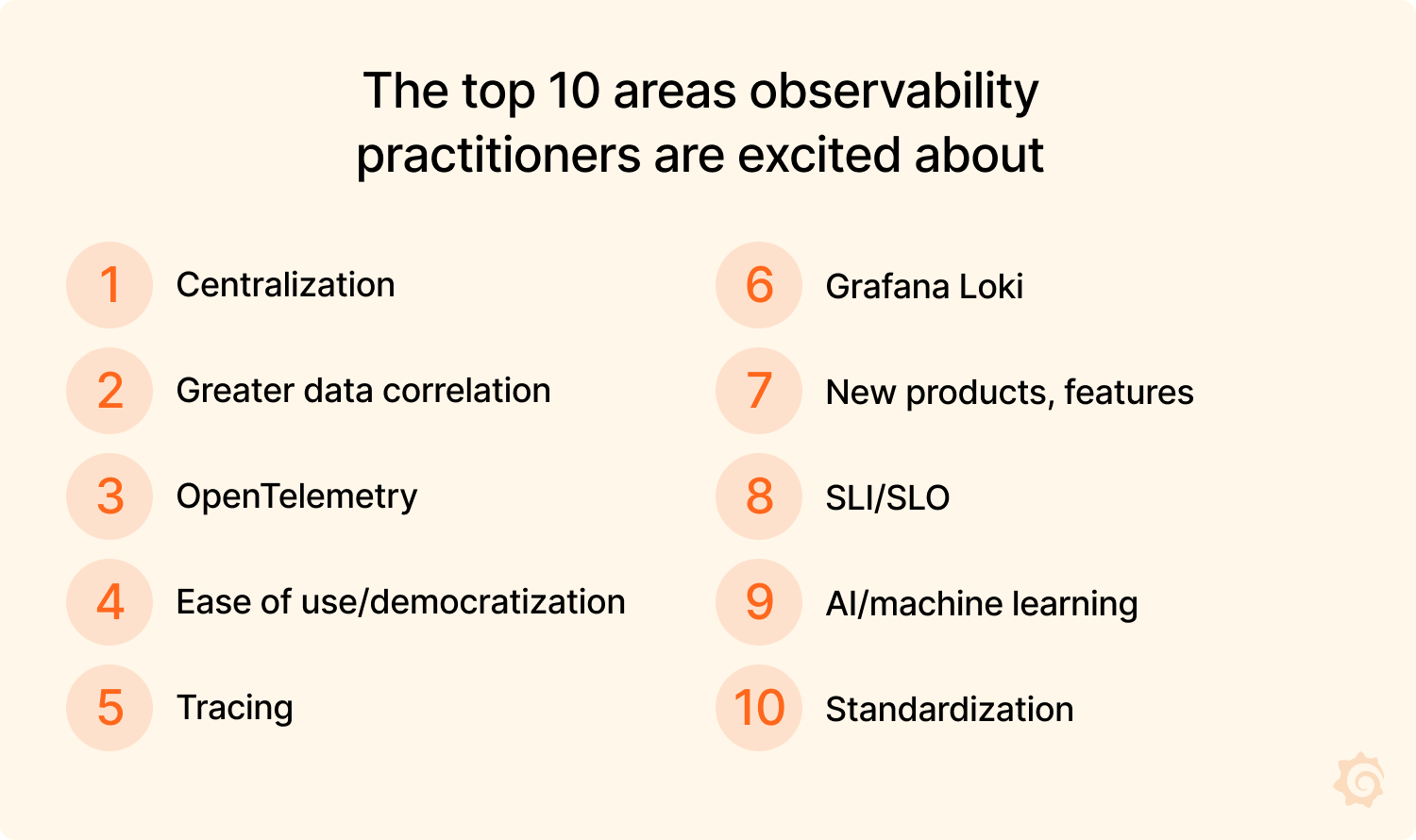 The top 10 areas observability practitioners are excited about

1 Centralization

2 Greater data correlation

3 OpenTelemetry

4 Ease of use/democratization

5 Tracing

6 Grafana Loki

7 New products, features

8 SLI/SLO

9 AI/machine learning

10 Standardization